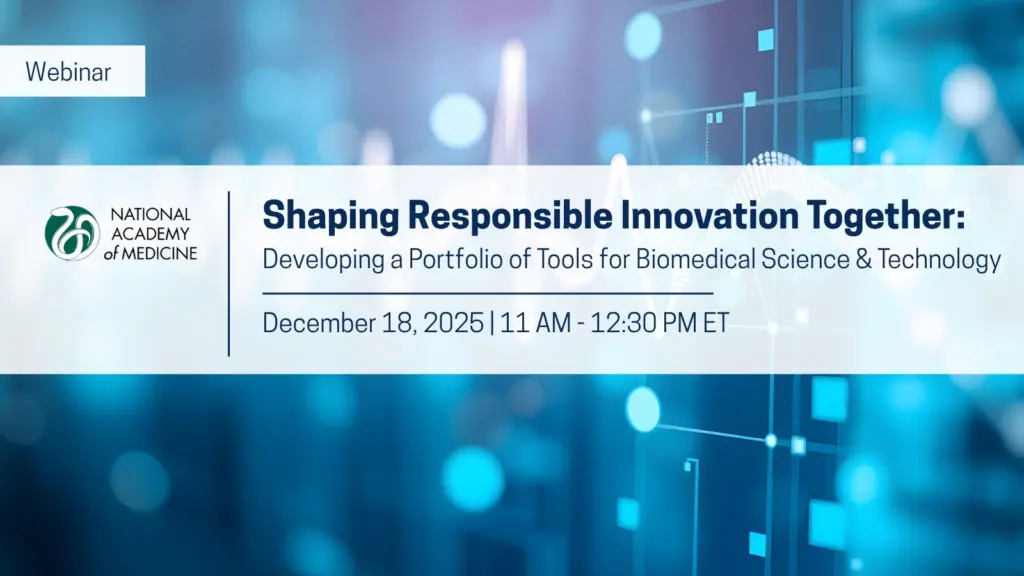 Webinar

NATIONAL ACADEMY of MEDICINE

Shaping Responsible Innovation Together:
Developing a Portfolio of Tools for Biomedical Science & Technology

December 18, 2025 | 11 AM - 12:30 PM ET